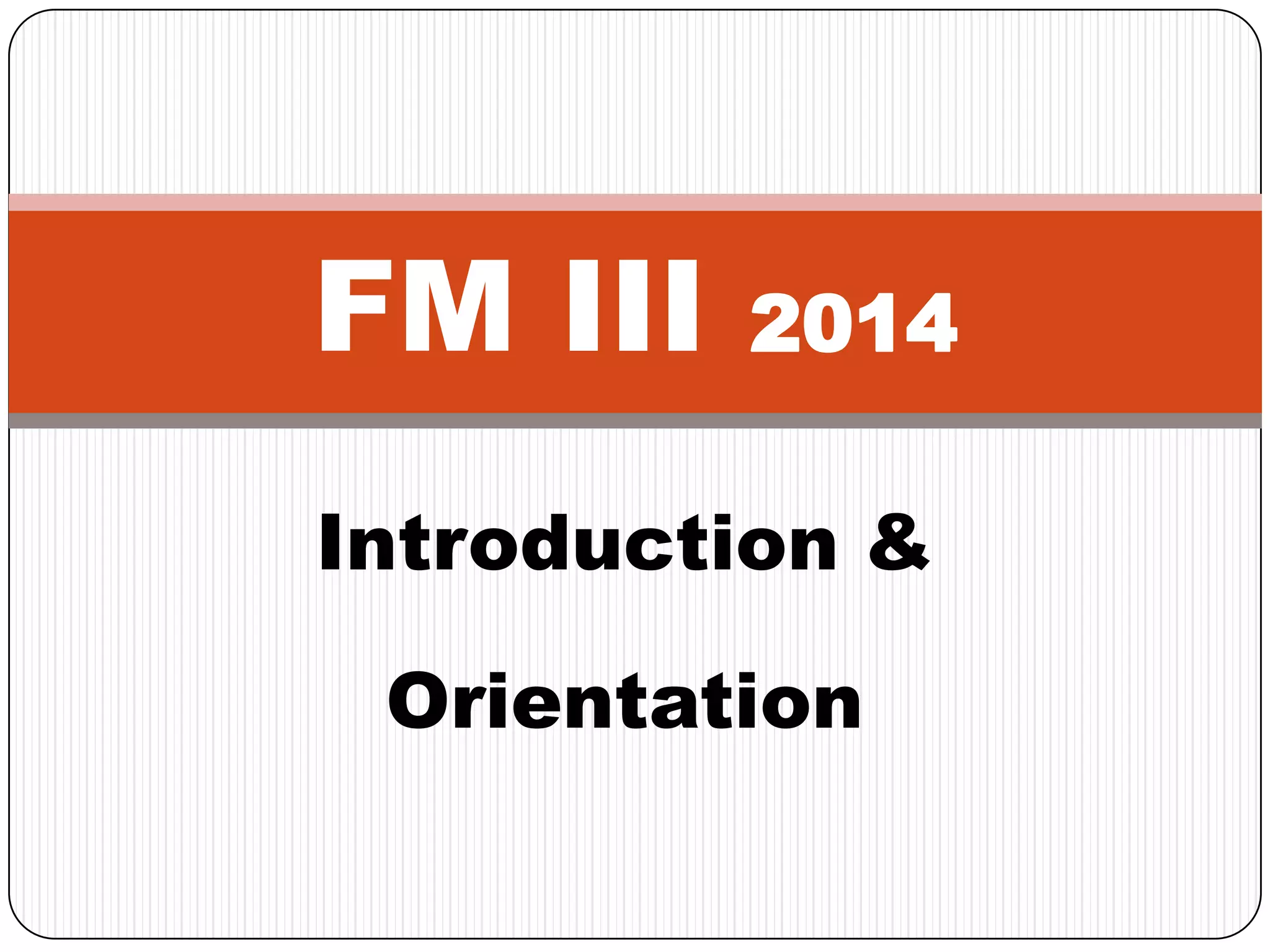 FM III 2014

Introduction &

Orientation